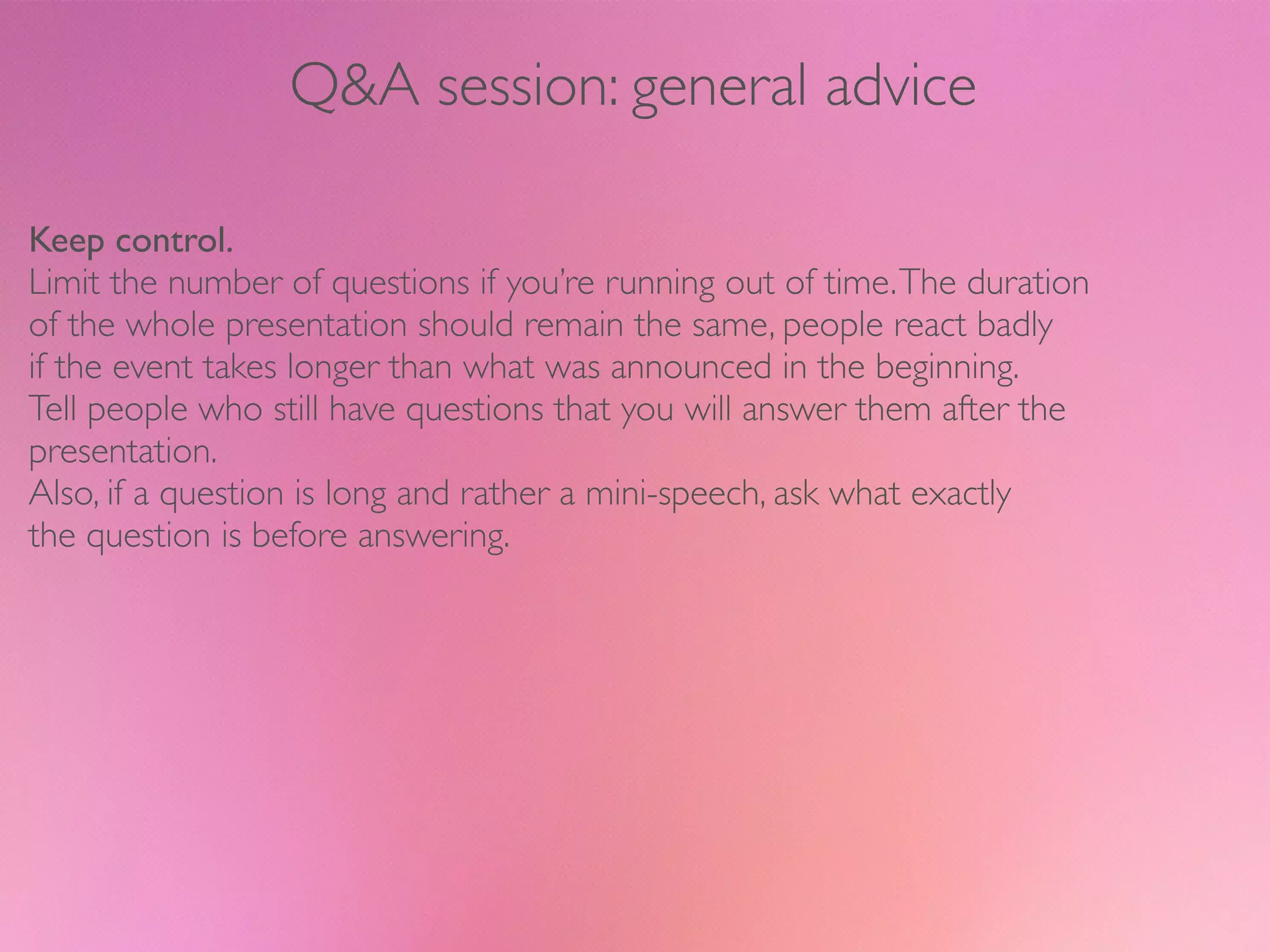 Q&A session: general advice

Keep control.
Limit the number of questions if you're running out of time. The duration of the whole presentation should remain the same, people react badly if the event takes longer than what was announced in the beginning.
Tell people who still have questions that you will answer them after the presentation.
Also, if a question is long and rather a mini-speech, ask what exactly the question is before answering.